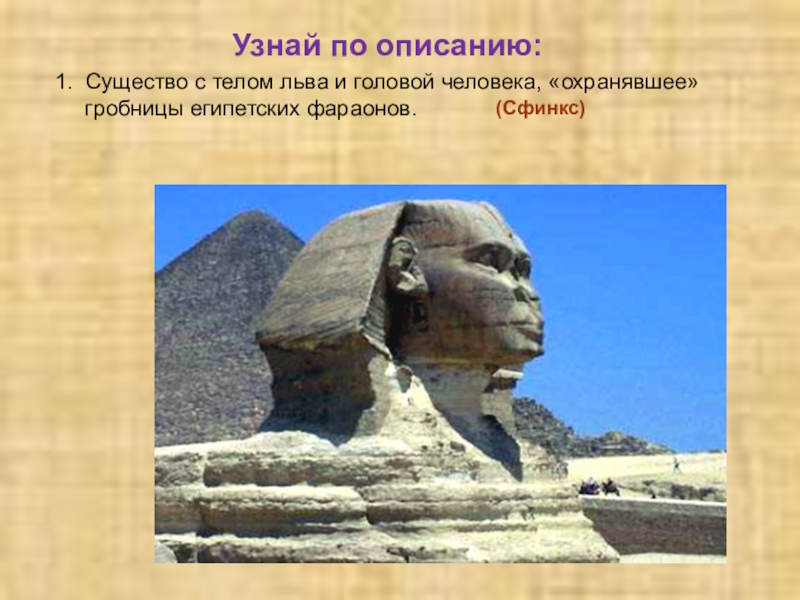 Узнай по описанию:

1. Существо с телом льва и головой человека, «охранявшее» гробницы египетских фараонов. (Сфинкс)